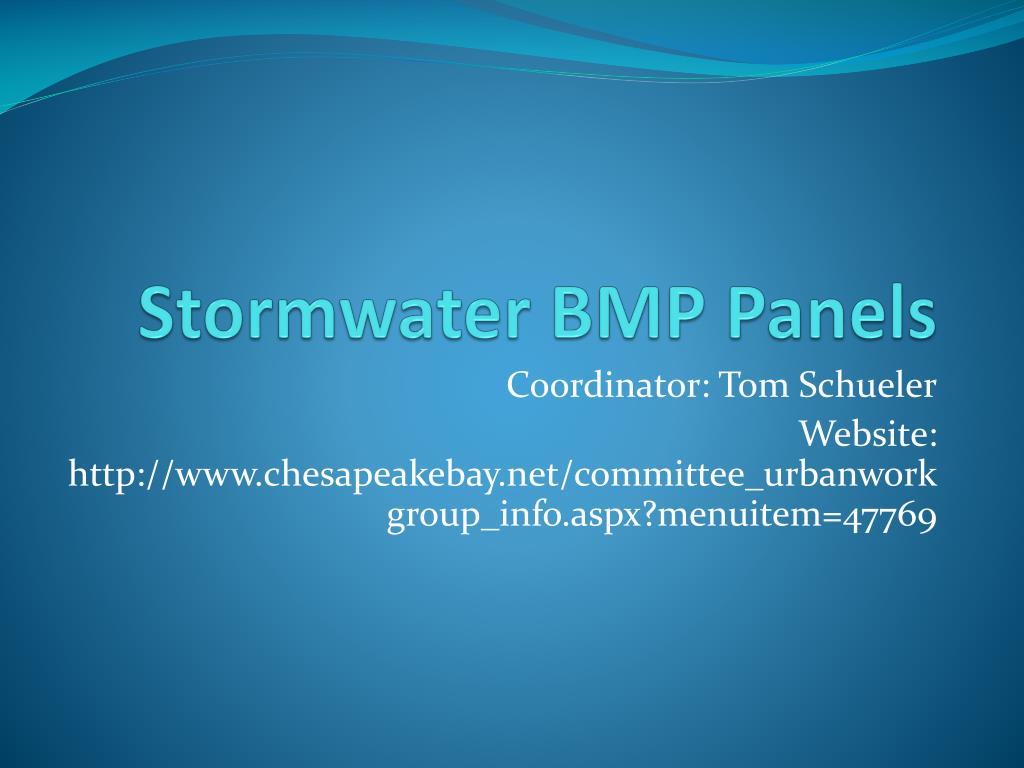 Stormwater BMP Panels

Coordinator: Tom Schueler

Website: http://www.chesapeakebay.net/committee_urbanworkgroup_info.aspx?menuitem=47769